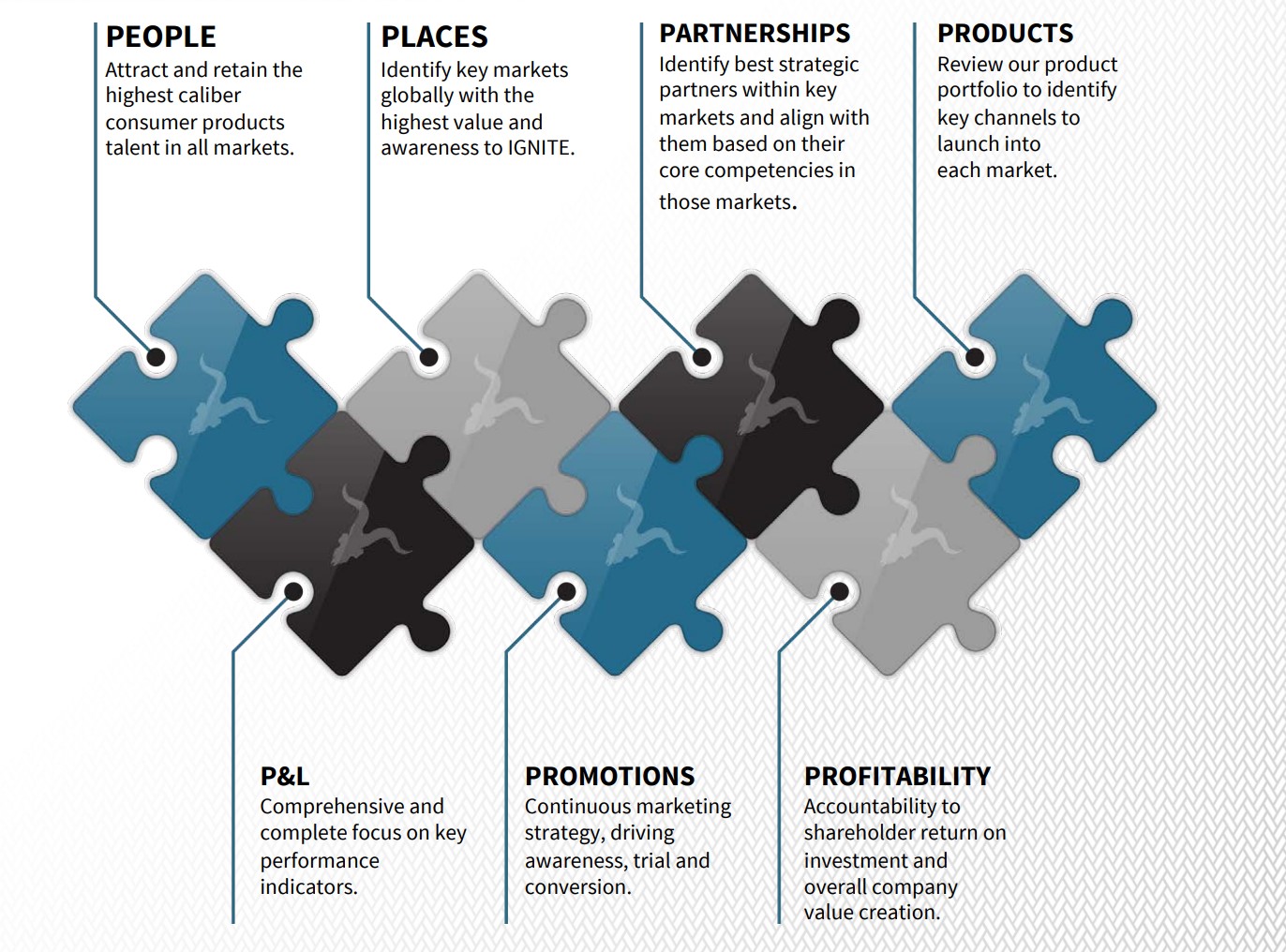 PEOPLE
Attract and retain the highest caliber consumer products talent in all markets.

PLACES
Identify key markets globally with the highest value and awareness to IGNITE.

PARTNERSHIPS
Identify best strategic partners within key markets and align with them based on their core competencies in those markets.

PRODUCTS
Review our product portfolio to identify key channels to launch into each market.

P&L
Comprehensive and complete focus on key performance indicators.

PROMOTIONS
Continuous marketing strategy, driving awareness, trial and conversion.

PROFITABILITY
Accountability to shareholder return on investment and overall company value creation.